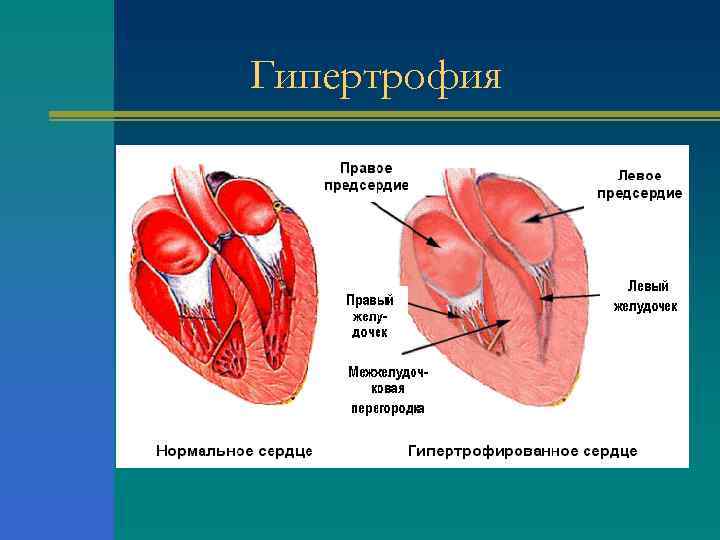 Гипертрофия

Правое предсердие

Левое предсердие

Правый желудочек

Левый желудочек

Межжелудочковая перегородка

Нормальное сердце

Гипертрофированное сердце